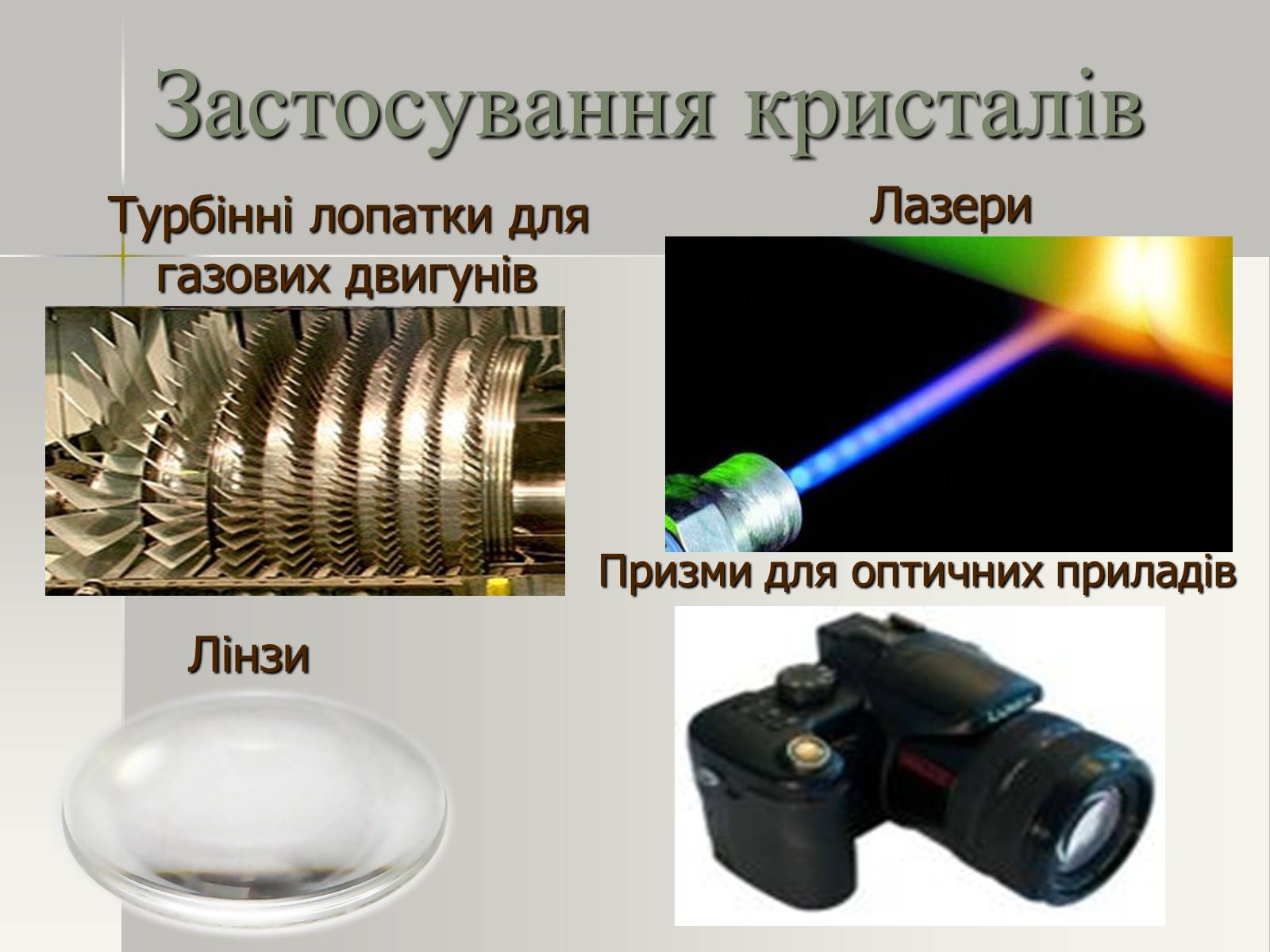 Застосування кристалів

Турбінні лопатки для газових двигунів

Лазери

Призми для оптичних приладів

Лінзи

LUMIX